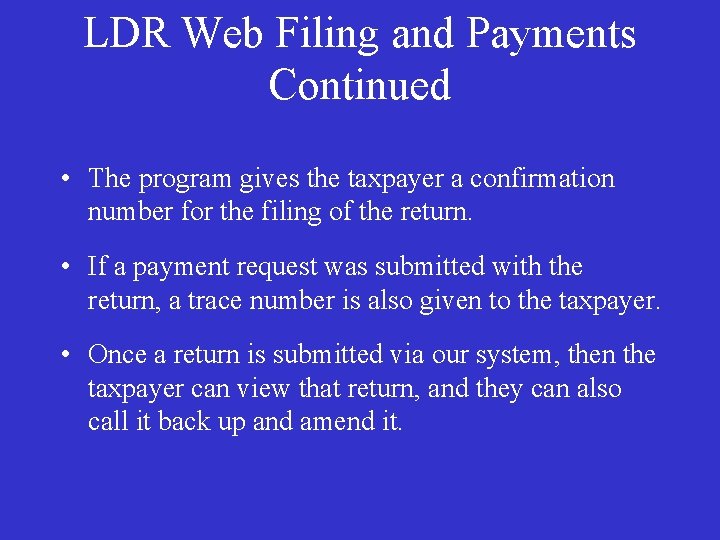 LDR Web Filing and Payments Continued

• The program gives the taxpayer a confirmation number for the filing of the return.

• If a payment request was submitted with the return, a trace number is also given to the taxpayer.

• Once a return is submitted via our system, then the taxpayer can view that return, and they can also call it back up and amend it.